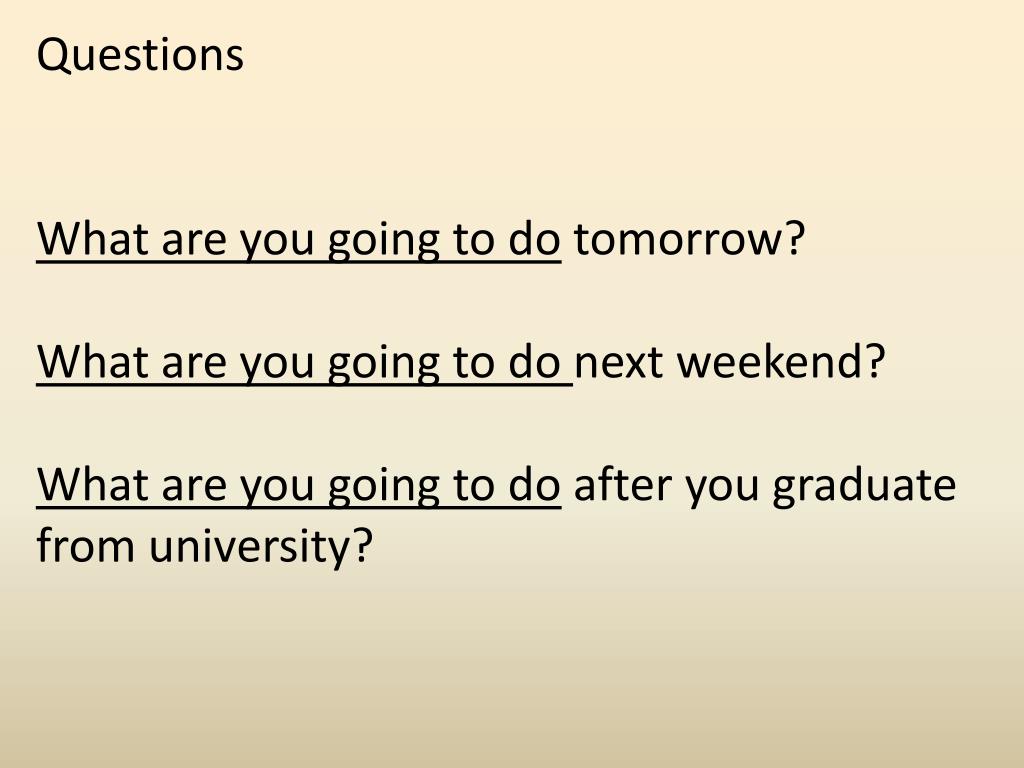 Questions

What are you going to do tomorrow?

What are you going to do next weekend?

What are you going to do after you graduate from university?